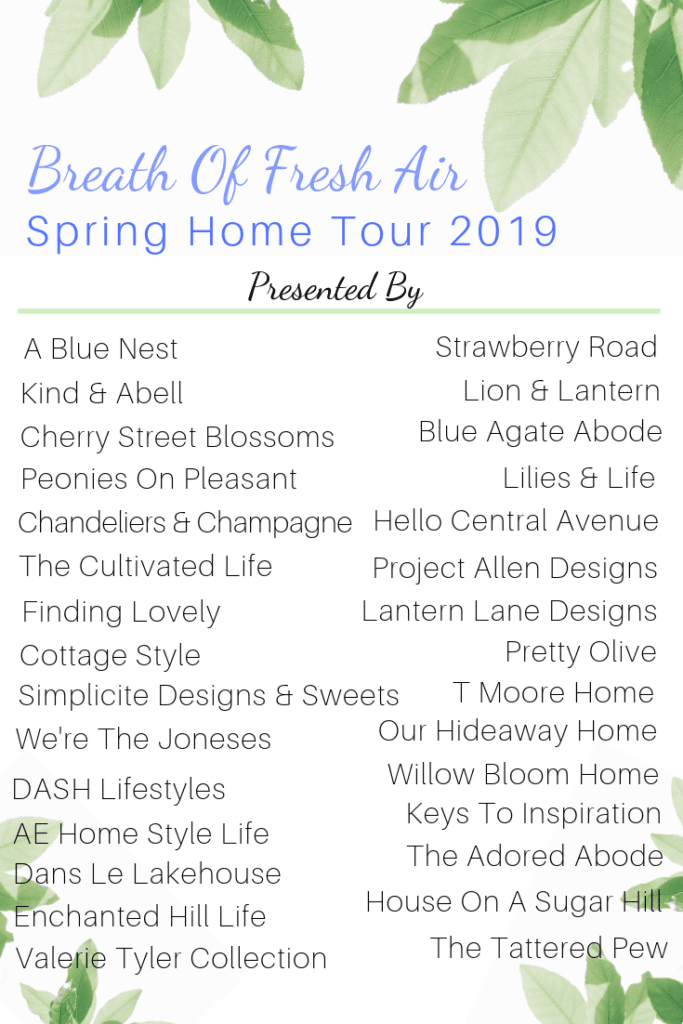 Breath Of Fresh Air
Spring Home Tour 2019

Presented By

A Blue Nest
Kind & Abell
Cherry Street Blossoms
Peonies On Pleasant
Chandeliers & Champagne
The Cultivated Life
Finding Lovely
Cottage Style
Simplicite Designs & Sweets
We're The Joneses
DASH Lifestyles
AE Home Style Life
Dans Le Lakehouse
Enchanted Hill Life
Valerie Tyler Collection

Strawberry Road
Lion & Lantern
Blue Agate Abode
Lilies & Life
Hello Central Avenue
Project Allen Designs
Lantern Lane Designs
Pretty Olive
T Moore Home
Our Hideaway Home
Willow Bloom Home
Keys To Inspiration
The Adored Abode
House On A Sugar Hill
The Tattered Pew